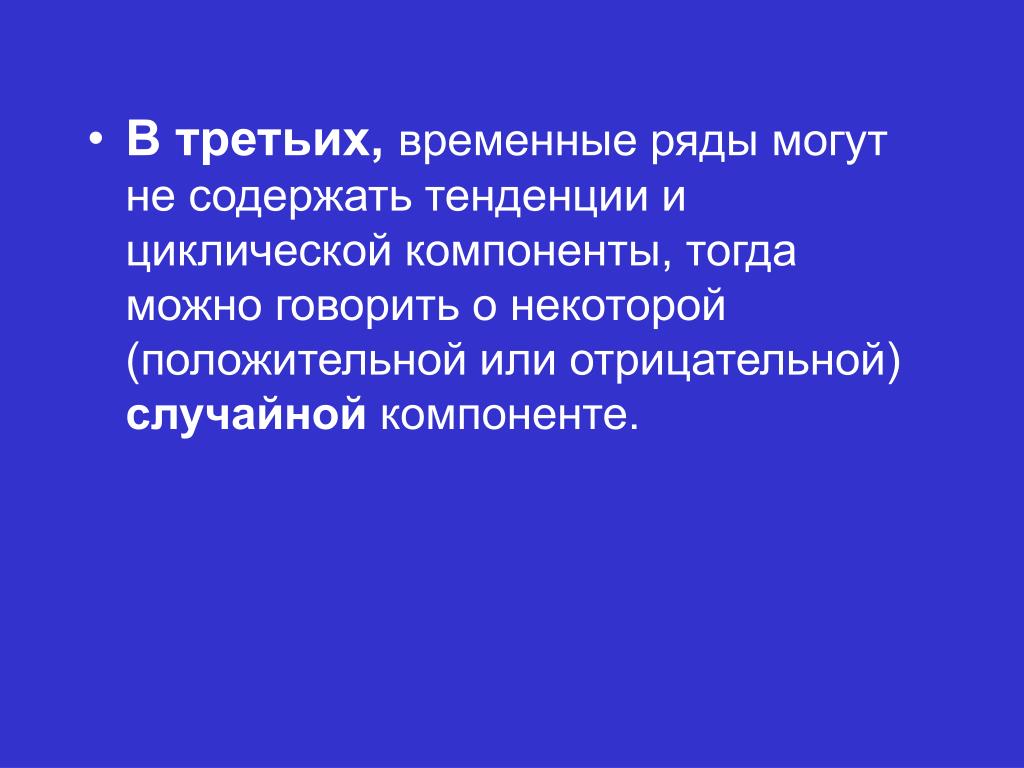 • В третьих, временные ряды могут не содержать тенденции и циклической компоненты, тогда можно говорить о некоторой (положительной или отрицательной) случайной компоненте.